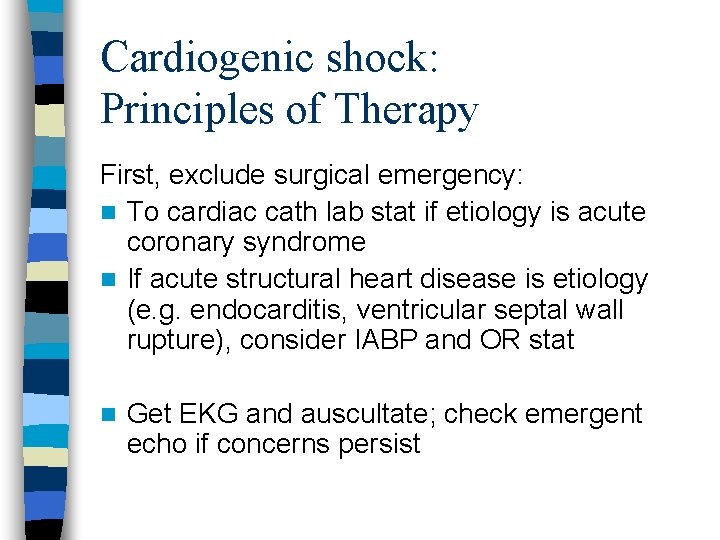 Cardiogenic shock:
Principles of Therapy

First, exclude surgical emergency:

- To cardiac cath lab stat if etiology is acute coronary syndrome
- If acute structural heart disease is etiology (e.g. endocarditis, ventricular septal wall rupture), consider IABP and OR stat

- Get EKG and auscultate; check emergent echo if concerns persist